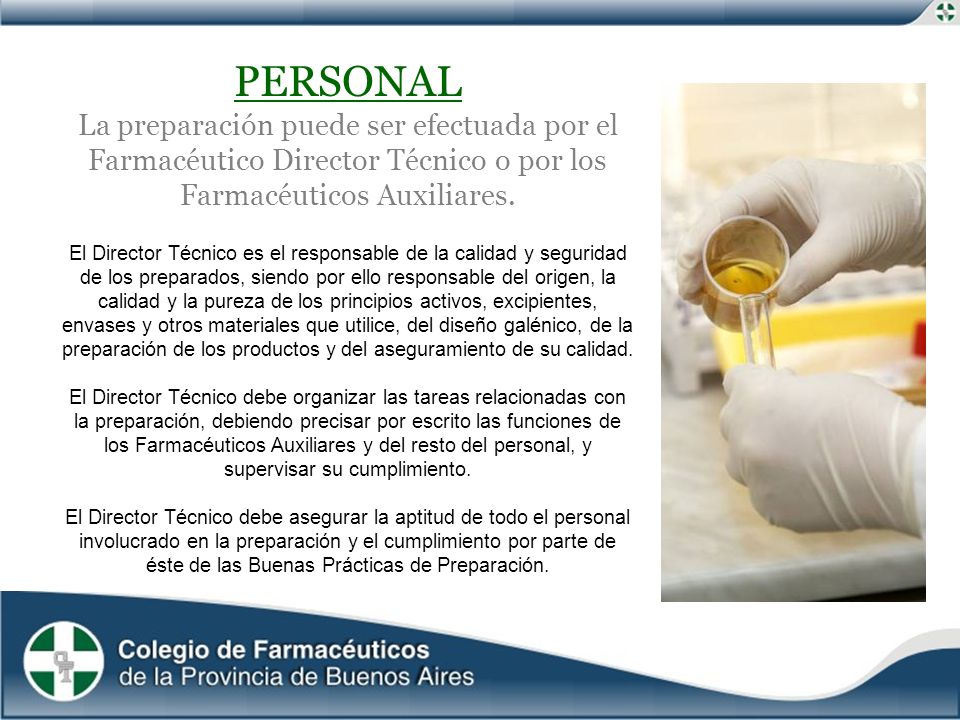 PERSONAL

La preparación puede ser efectuada por el Farmacéutico Director Técnico o por los Farmacéuticos Auxiliares.

El Director Técnico es el responsable de la calidad y seguridad de los preparados, siendo por ello responsable del origen, la calidad y la pureza de los principios activos, excipientes, envases y otros materiales que utilice, del diseño galénico, de la preparación de los productos y del aseguramiento de su calidad.

El Director Técnico debe organizar las tareas relacionadas con la preparación, debiendo precisar por escrito las funciones de los Farmacéuticos Auxiliares y del resto del personal, y supervisar su cumplimiento.

El Director Técnico debe asegurar la aptitud de todo el personal involucrado en la preparación y el cumplimiento por parte de éste de las Buenas Prácticas de Preparación.

Colegio de Farmacéuticos
de la Provincia de Buenos Aires